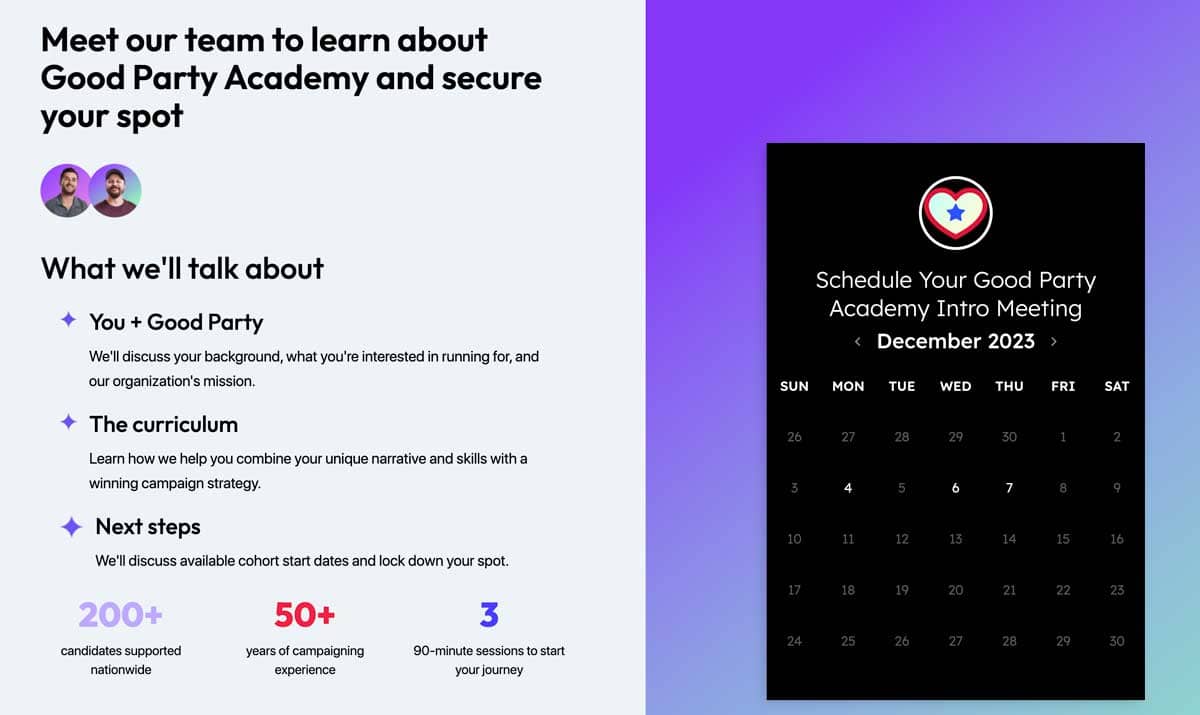 Meet our team to learn about Good Party Academy and secure your spot

What we'll talk about

You + Good Party

We'll discuss your background, what you're interested in running for, and our organization's mission.

The curriculum

Learn how we help you combine your unique narrative and skills with a winning campaign strategy.

Next steps

We'll discuss available cohort start dates and lock down your spot.

200+
candidates supported nationwide

50+
years of campaigning experience

3
90-minute sessions to start your journey

Schedule Your Good Party Academy Intro Meeting

‹ December 2023 ›

| SUN | MON | TUE | WED | THU | FRI | SAT |
|---|---|---|---|---|---|---|
| 26 | 27 | 28 | 29 | 30 | 1 | 2 |
| 3 | 4 | 5 | 6 | 7 | 8 | 9 |
| 10 | 11 | 12 | 13 | 14 | 15 | 16 |
| 17 | 18 | 19 | 20 | 21 | 22 | 23 |
| 24 | 25 | 26 | 27 | 28 | 29 | 30 |